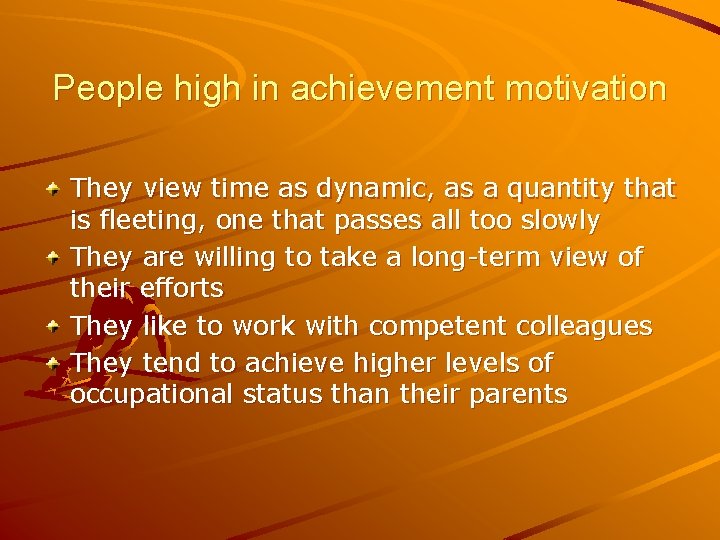 People high in achievement motivation

They view time as dynamic, as a quantity that is fleeting, one that passes all too slowly

They are willing to take a long-term view of their efforts

They like to work with competent colleagues

They tend to achieve higher levels of occupational status than their parents